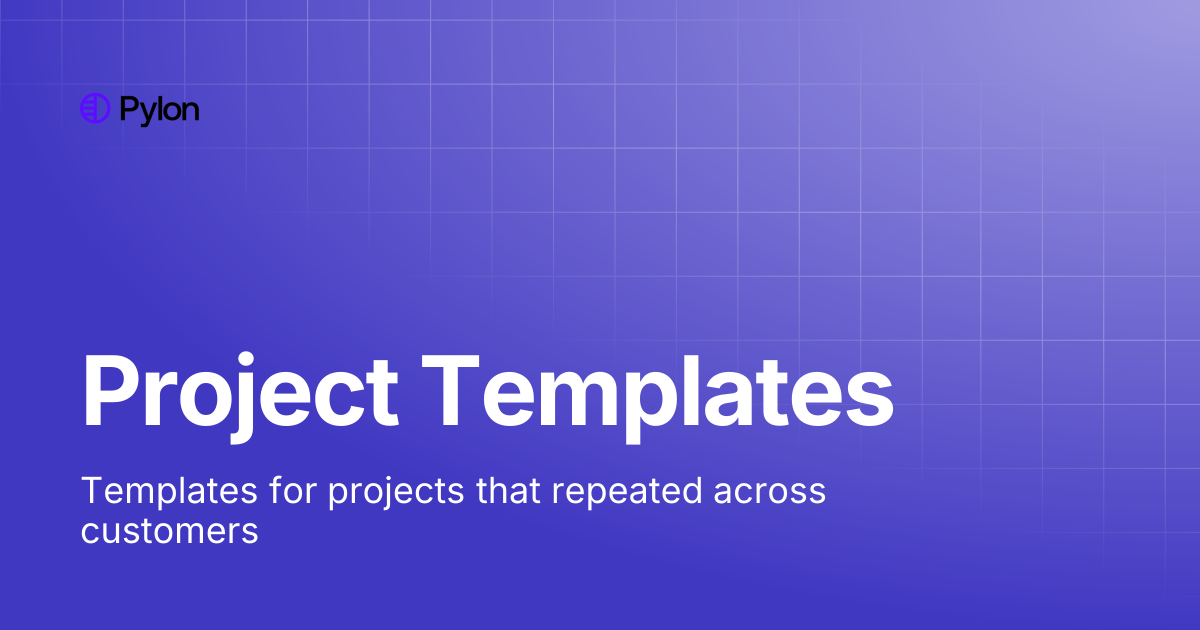 Pylon

Project Templates

Templates for projects that repeated across customers